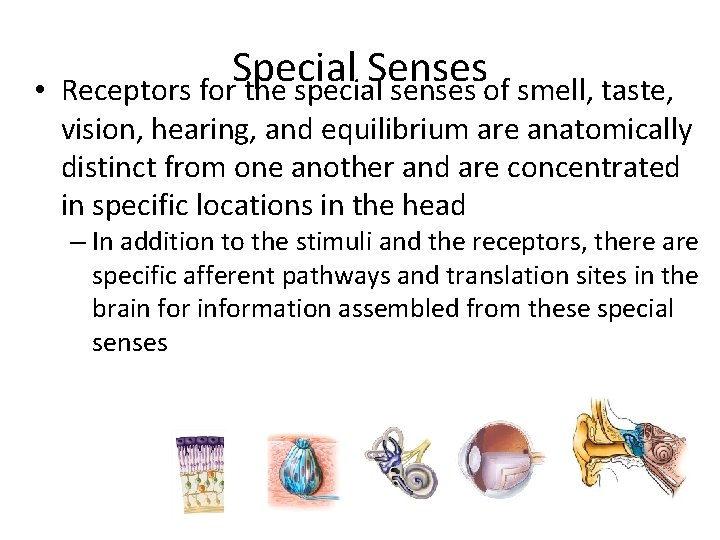 Special Senses

• Receptors for the special senses of smell, taste, vision, hearing, and equilibrium are anatomically distinct from one another and are concentrated in specific locations in the head

– In addition to the stimuli and the receptors, there are specific afferent pathways and translation sites in the brain for information assembled from these special senses